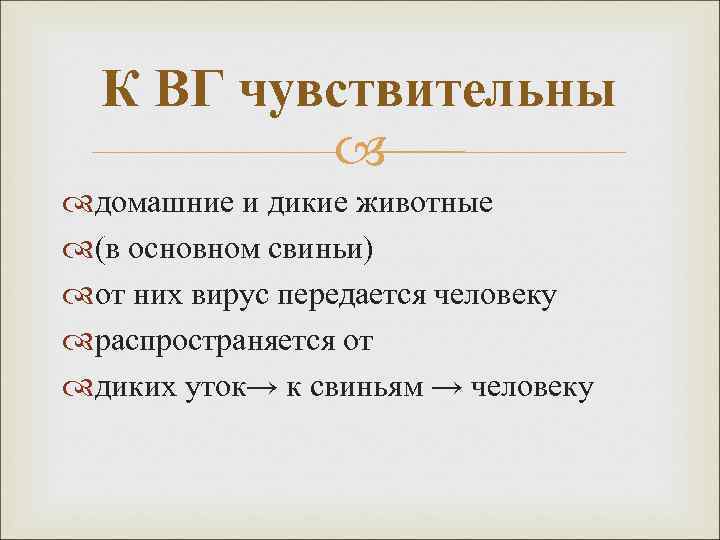 К ВГ чувствительны

домашние и дикие животные
(в основном свиньи)
от них вирус передается человеку
распространяется от
диких уток→ к свиньям → человеку